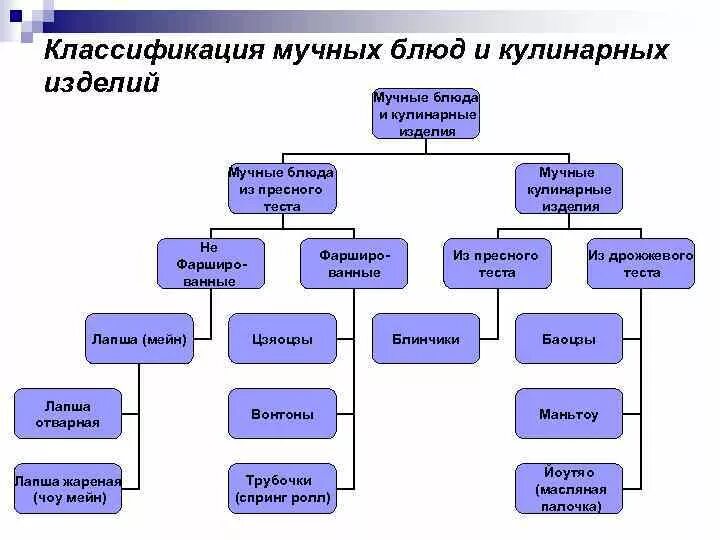 Классификация мучных блюд и кулинарных изделий

Мучные блюда и кулинарные изделия

Мучные блюда из пресного теста

Мучные кулинарные изделия

Не Фаршированные

Фаршированные

Из пресного теста

Из дрожжевого теста

Лапша (мейн)

Цзяоцзы

Блинчики

Баоцзы

Лапша отварная

Вонтоны

Маньтоу

Лапша жареная (чоу мейн)

Трубочки (спринг ролл)

Йоутяо (масляная палочка)